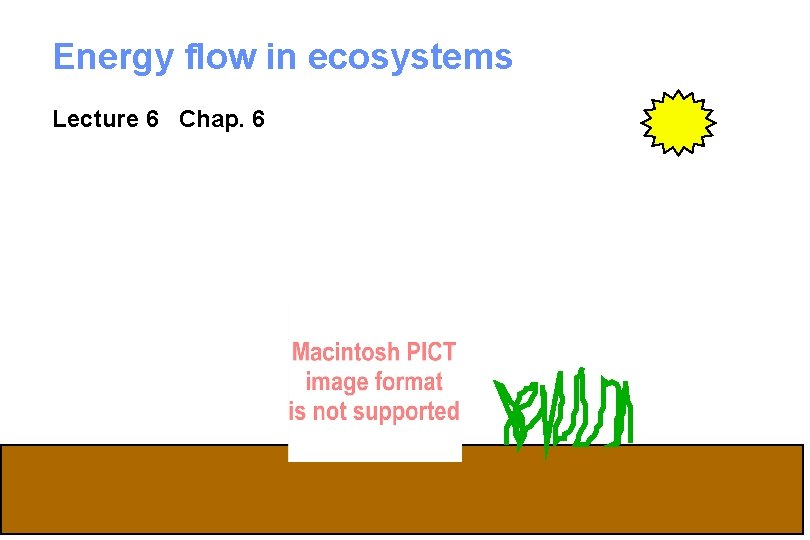 Energy flow in ecosystems

Lecture 6 Chap. 6

Macintosh PICT image format is not supported